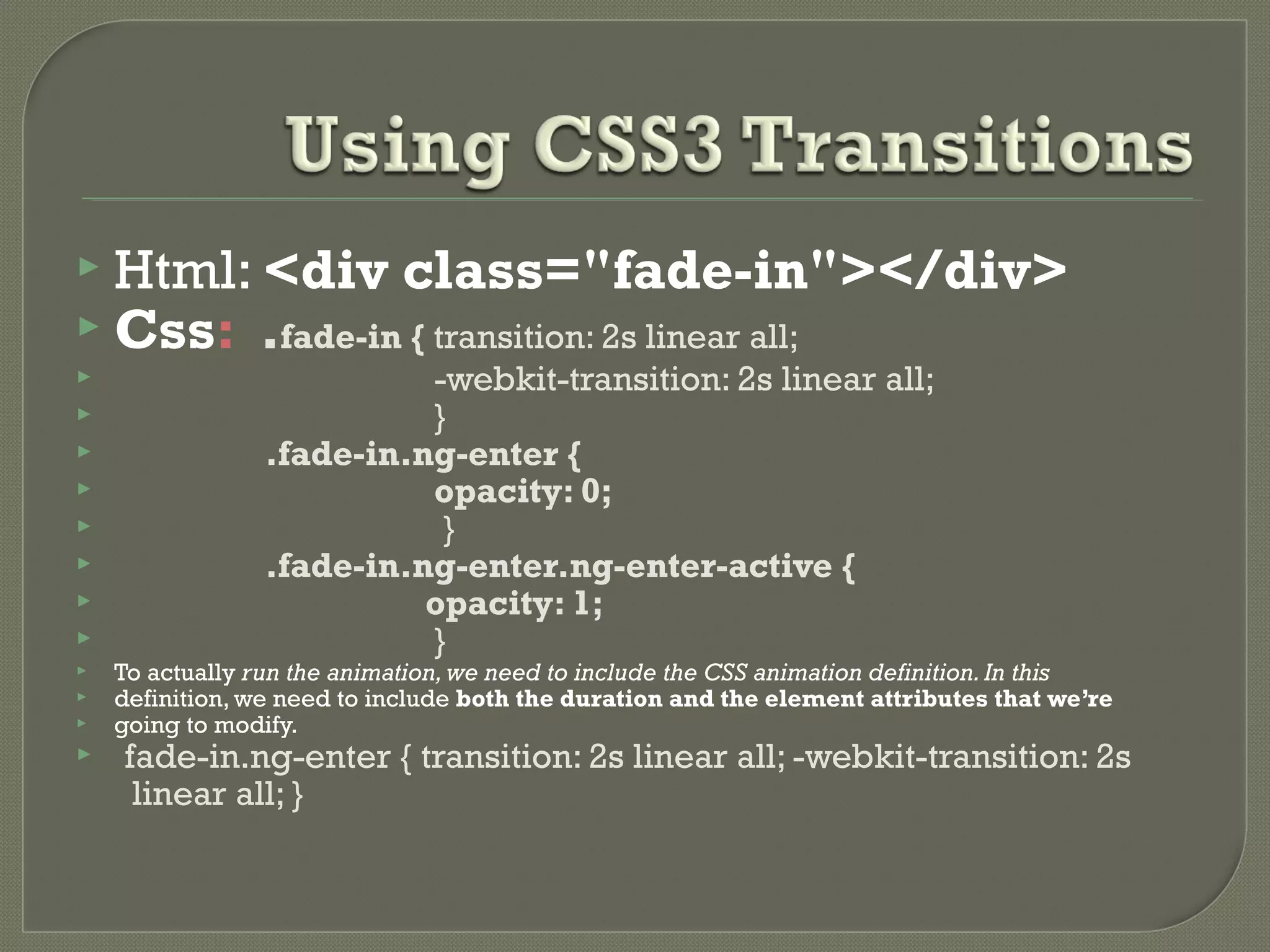 Using CSS3 Transitions

Html: <div class="fade-in"></div>

Css: .fade-in { transition: 2s linear all;
-webkit-transition: 2s linear all;
}
.fade-in.ng-enter {
opacity: 0;
}
.fade-in.ng-enter.ng-enter-active {
opacity: 1;
}

To actually run the animation, we need to include the CSS animation definition. In this definition, we need to include both the duration and the element attributes that we're going to modify.

fade-in.ng-enter { transition: 2s linear all; -webkit-transition: 2s linear all; }